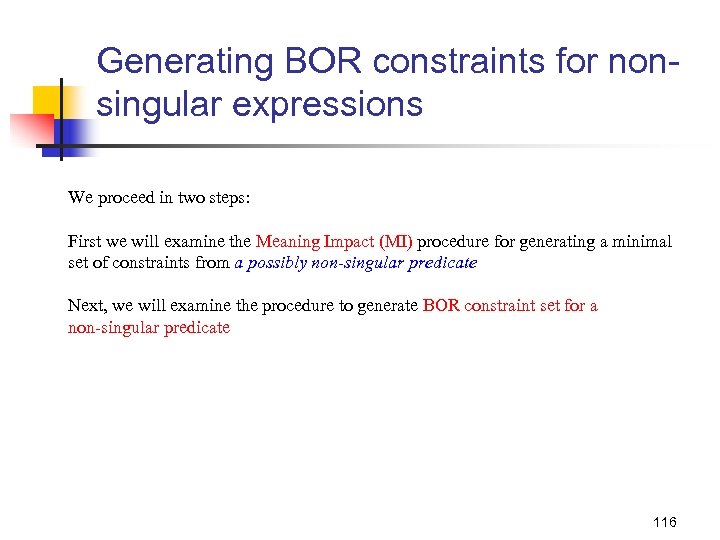 Generating BOR constraints for non-singular expressions

We proceed in two steps:

First we will examine the Meaning Impact (MI) procedure for generating a minimal set of constraints from a possibly non-singular predicate

Next, we will examine the procedure to generate BOR constraint set for a non-singular predicate

116